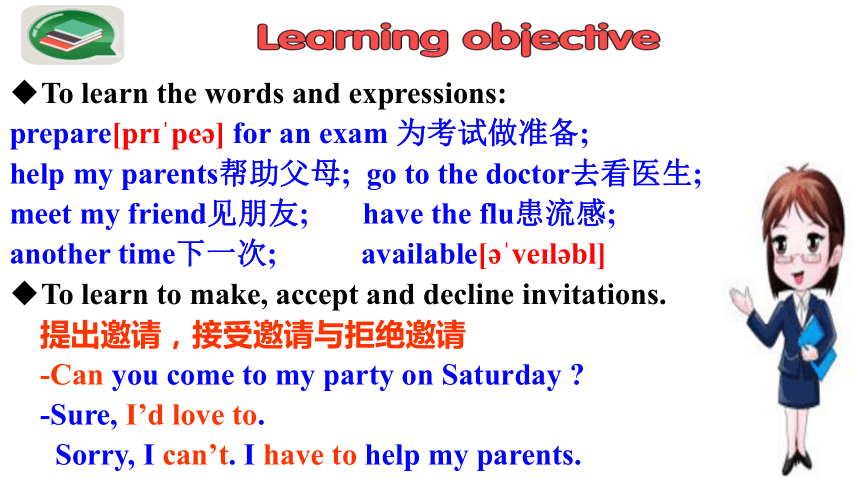 Learning objective

◆To learn the words and expressions:
prepare[prɪˈpeə] for an exam 为考试做准备;
help my parents帮助父母; go to the doctor去看医生;
meet my friend见朋友; have the flu患流感;
another time下一次; available[əˈveɪləbl]

◆To learn to make, accept and decline invitations.
提出邀请，接受邀请与拒绝邀请
-Can you come to my party on Saturday ?
-Sure, I'd love to.
Sorry, I can't. I have to help my parents.